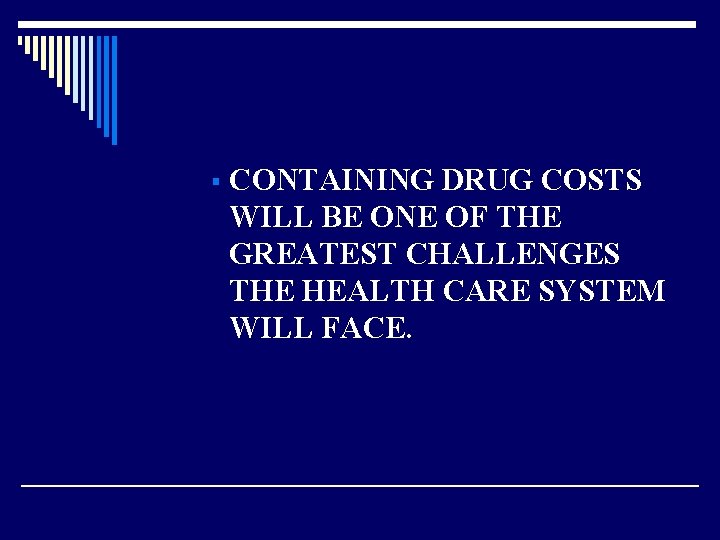 ▪ CONTAINING DRUG COSTS WILL BE ONE OF THE GREATEST CHALLENGES THE HEALTH CARE SYSTEM WILL FACE.